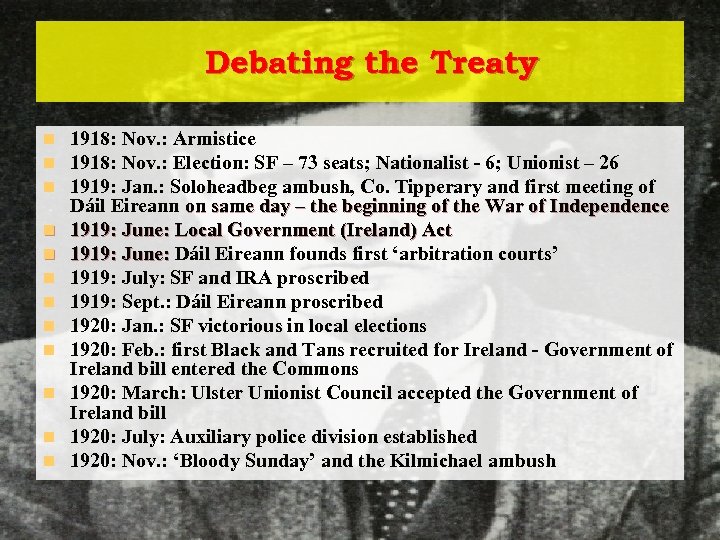 Debating the Treaty

- 1918: Nov.: Armistice
- 1918: Nov.: Election: SF – 73 seats; Nationalist - 6; Unionist – 26
- 1919: Jan.: Soloheadbeg ambush, Co. Tipperary and first meeting of Dáil Eireann on same day – the beginning of the War of Independence
- 1919: June: Local Government (Ireland) Act
- 1919: June: Dáil Eireann founds first ‘arbitration courts’
- 1919: July: SF and IRA proscribed
- 1919: Sept.: Dáil Eireann proscribed
- 1920: Jan.: SF victorious in local elections
- 1920: Feb.: first Black and Tans recruited for Ireland - Government of Ireland bill entered the Commons
- 1920: March: Ulster Unionist Council accepted the Government of Ireland bill
- 1920: July: Auxiliary police division established
- 1920: Nov.: ‘Bloody Sunday’ and the Kilmichael ambush